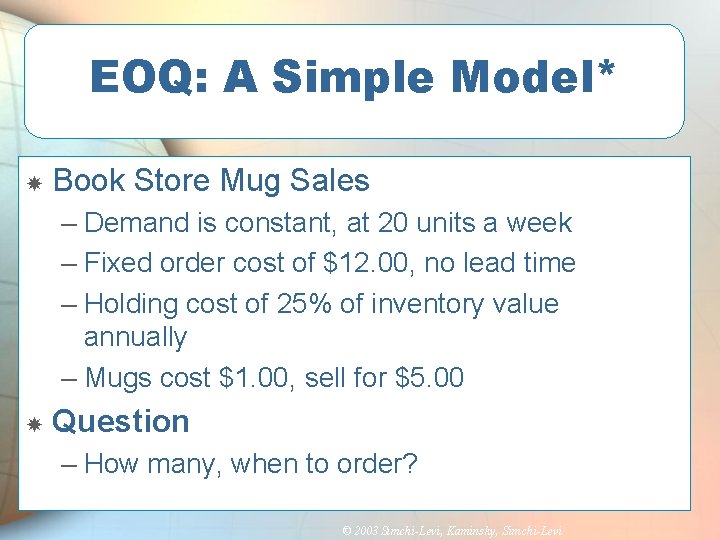 EOQ: A Simple Model*

* Book Store Mug Sales
 – Demand is constant, at 20 units a week
 – Fixed order cost of \$12.00, no lead time
 – Holding cost of 25% of inventory value annually
 – Mugs cost \$1.00, sell for \$5.00
* Question
 – How many, when to order?

© 2003 Simchi-Levi, Kaminsky, Simchi-Levi